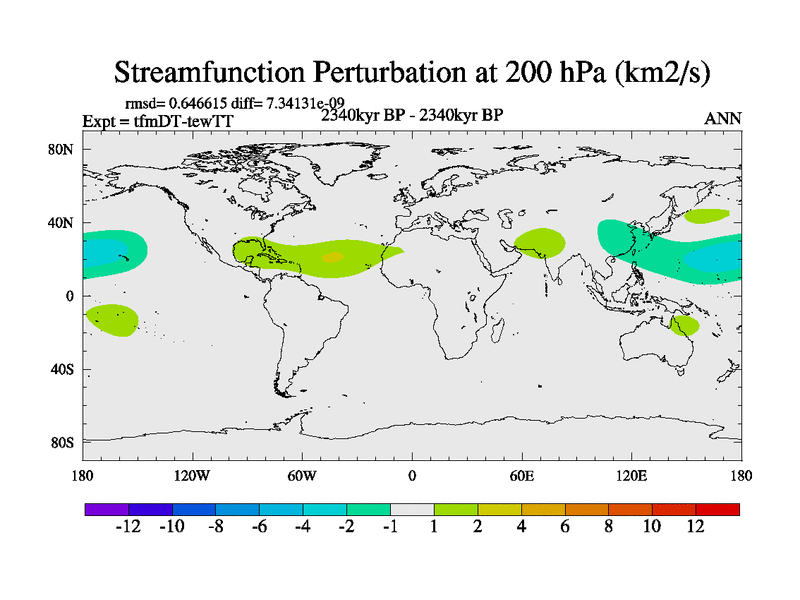 Streamfunction Perturbation at 200 hPa (km2/s)

rmsd= 0.646615 diff= 7.34131e-09

Expt = tfmDT-tewTT

2340kyr BP - 2340kyr BP

ANN

80N

40N

0

40S

80S

180

120W

60W

0

60E

120E

180

-12 -10 -8 -6 -4 -2 -1 1 2 4 6 8 10 12